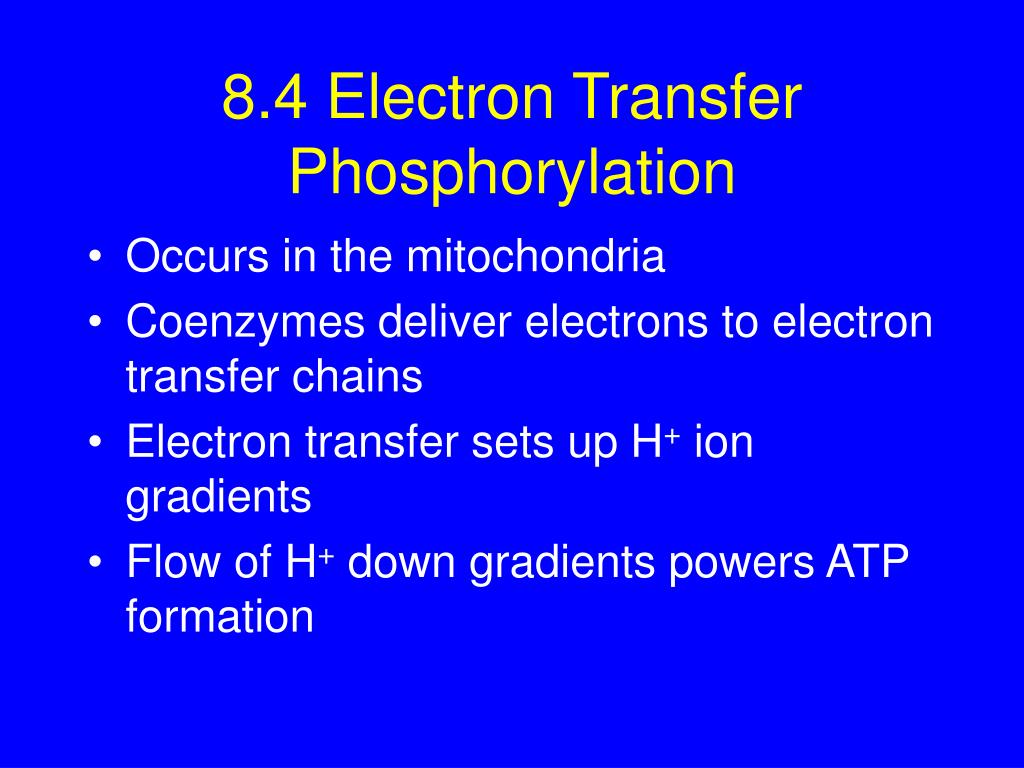 8.4 Electron Transfer Phosphorylation

• Occurs in the mitochondria
• Coenzymes deliver electrons to electron transfer chains
• Electron transfer sets up $H^+$ ion gradients
• Flow of $H^+$ down gradients powers ATP formation